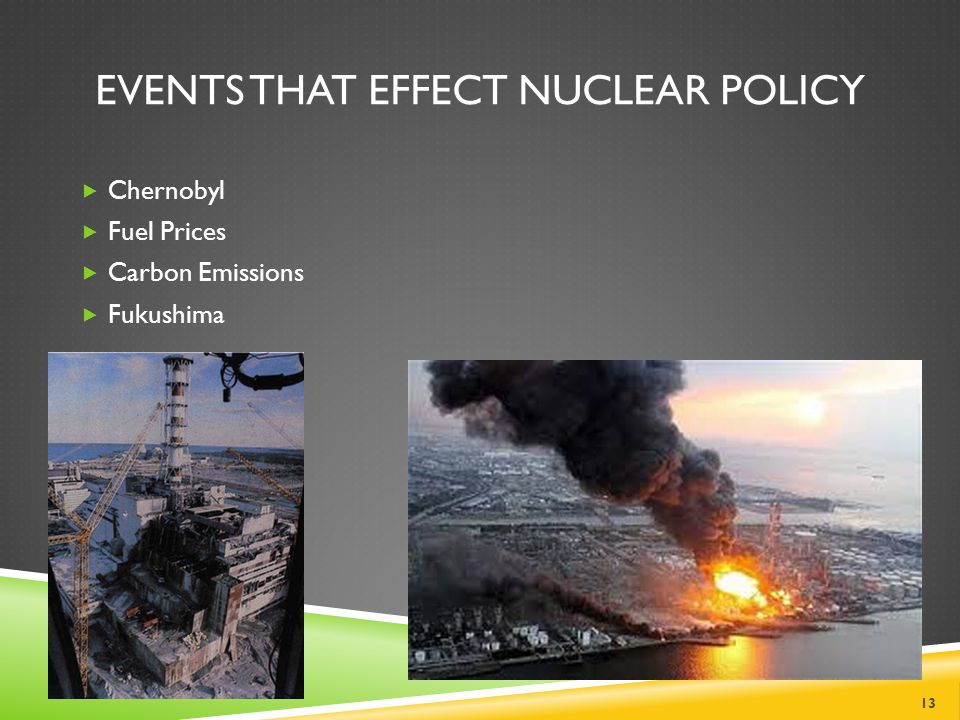 EVENTS THAT EFFECT NUCLEAR POLICY

Chernobyl
Fuel Prices
Carbon Emissions
Fukushima

13